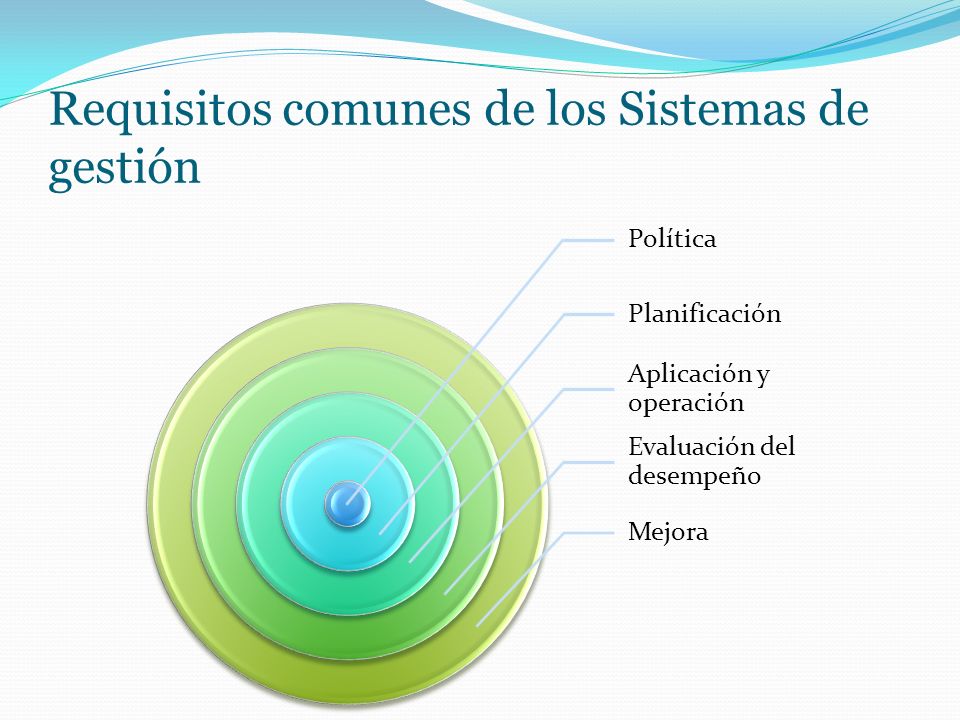 Requisitos comunes de los Sistemas de gestión

Política

Planificación

Aplicación y operación

Evaluación del desempeño

Mejora